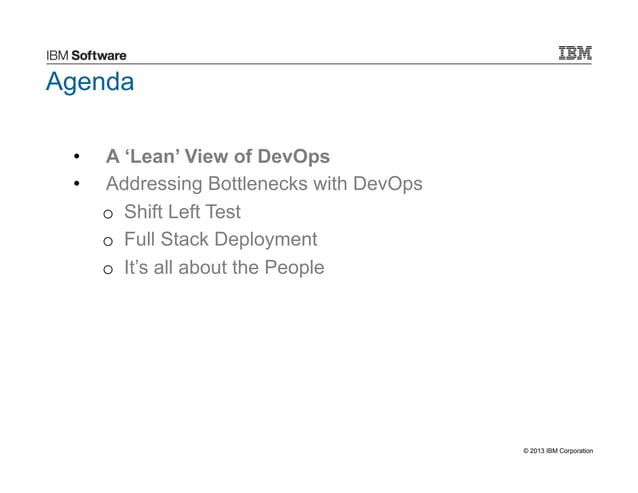 IBM Software

IBM

Agenda

• A ‘Lean’ View of DevOps
• Addressing Bottlenecks with DevOps
o Shift Left Test
o Full Stack Deployment
o It’s all about the People

© 2013 IBM Corporation